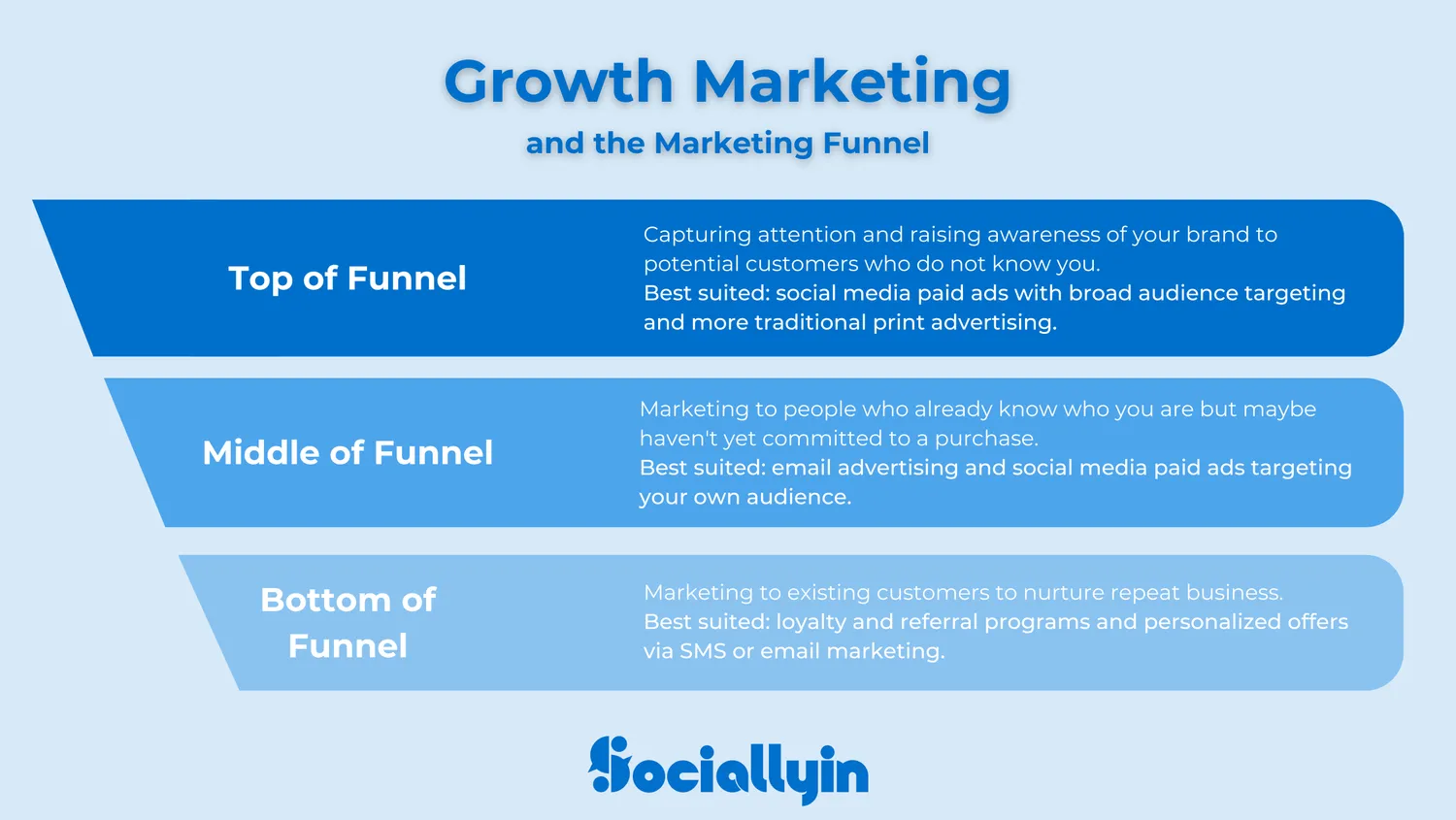 Growth Marketing

and the Marketing Funnel

Top of Funnel

Capturing attention and raising awareness of your brand to potential customers who do not know you.
Best suited: social media paid ads with broad audience targeting and more traditional print advertising.

Middle of Funnel

Marketing to people who already know who you are but maybe haven't yet committed to a purchase.
Best suited: email advertising and social media paid ads targeting your own audience.

Bottom of Funnel

Marketing to existing customers to nurture repeat business.
Best suited: loyalty and referral programs and personalized offers via SMS or email marketing.

Sociallyin